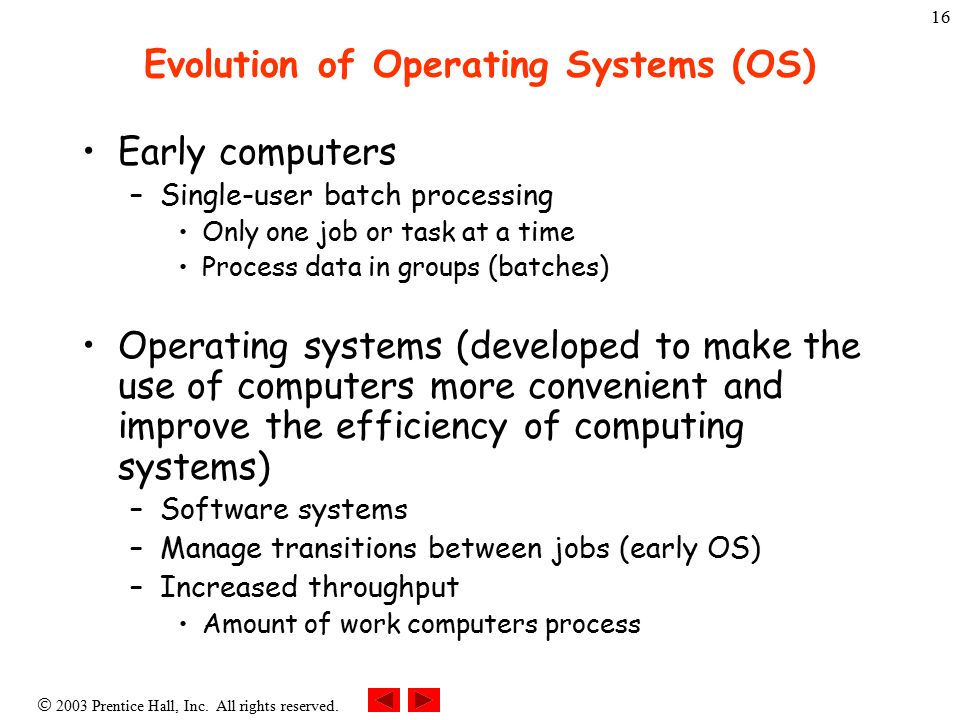 16

Evolution of Operating Systems (OS)

• Early computers
– Single-user batch processing
• Only one job or task at a time
• Process data in groups (batches)

• Operating systems (developed to make the use of computers more convenient and improve the efficiency of computing systems)
– Software systems
– Manage transitions between jobs (early OS)
– Increased throughput
• Amount of work computers process

© 2003 Prentice Hall, Inc. All rights reserved.